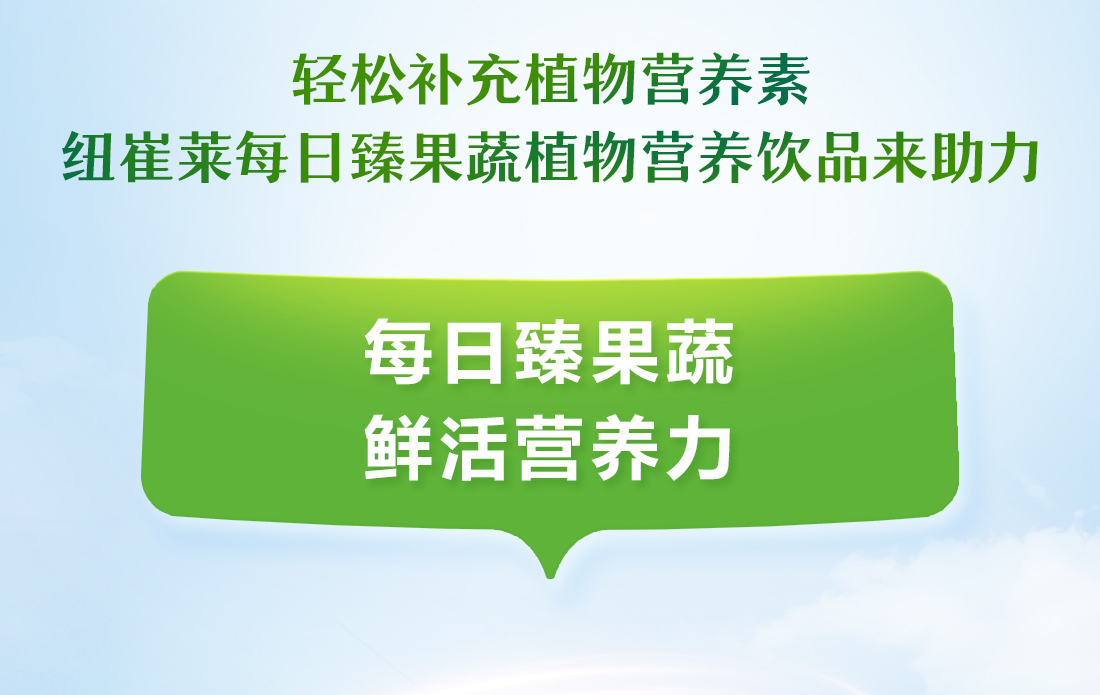 轻松补充植物营养素
纽崔莱每日臻果蔬植物营养饮品来助力

每日臻果蔬
鲜活营养力